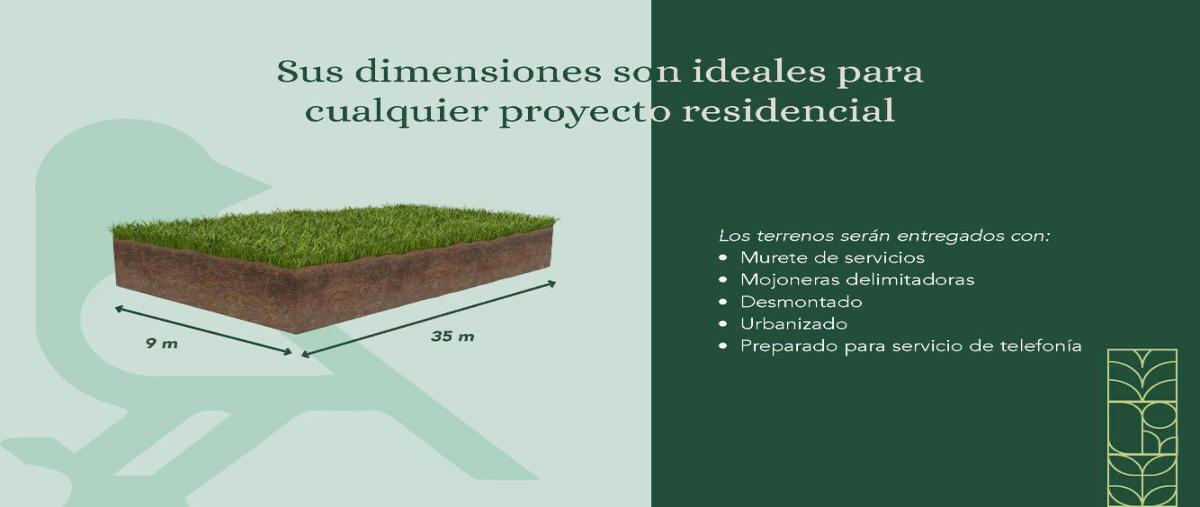 Sus dimensiones son ideales para cualquier proyecto residencial

9 m

35 m

Los terrenos serán entregados con:
• Murete de servicios
• Mojoneras delimitadoras
• Desmontado
• Urbanizado
• Preparado para servicio de telefonía